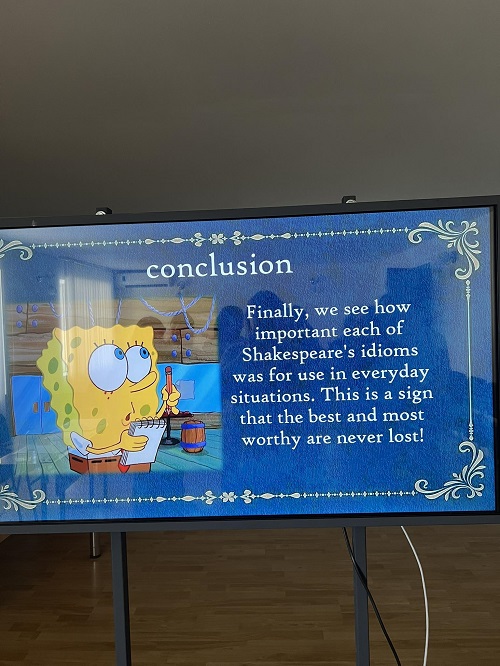 conclusion

Finally, we see how important each of Shakespeare's idioms was for use in everyday situations. This is a sign that the best and most worthy are never lost!